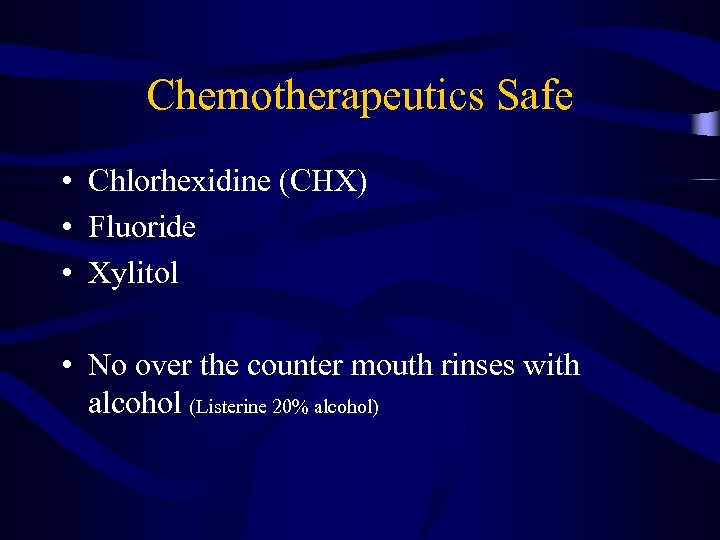 Chemotherapeutics Safe

• Chlorhexidine (CHX)
• Fluoride
• Xylitol

• No over the counter mouth rinses with alcohol (Listerine 20% alcohol)